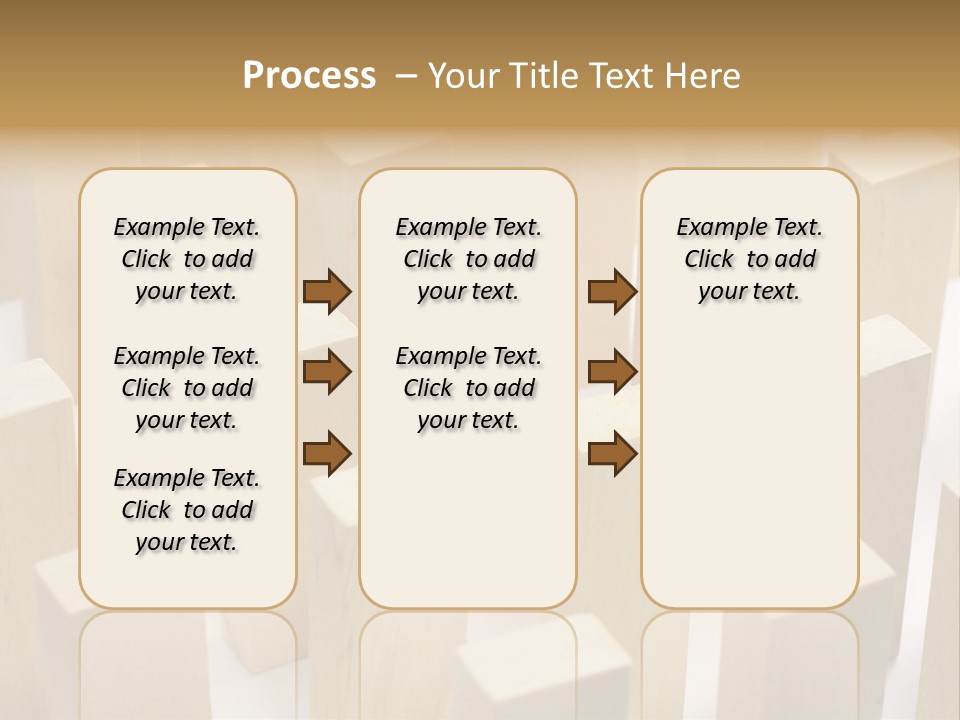 Process – Your Title Text Here

Example Text. Click to add your text.

Example Text. Click to add your text.

Example Text. Click to add your text.

Example Text. Click to add your text.

Example Text. Click to add your text.

Example Text. Click to add your text.